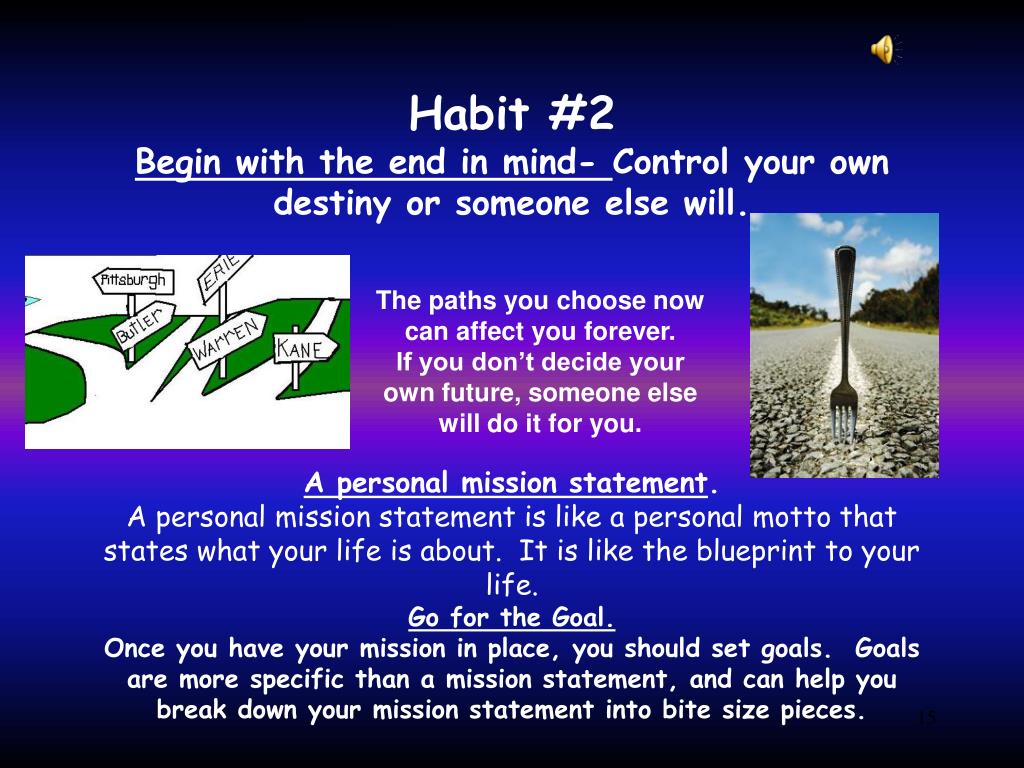 Habit #2

Begin with the end in mind- Control your own destiny or someone else will.

Pittsburgh

ERIE

Butler

WARREN

KANE

The paths you choose now can affect you forever. If you don't decide your own future, someone else will do it for you.

A personal mission statement.

A personal mission statement is like a personal motto that states what your life is about. It is like the blueprint to your life.

Go for the Goal.

Once you have your mission in place, you should set goals. Goals are more specific than a mission statement, and can help you break down your mission statement into bite size pieces.

15